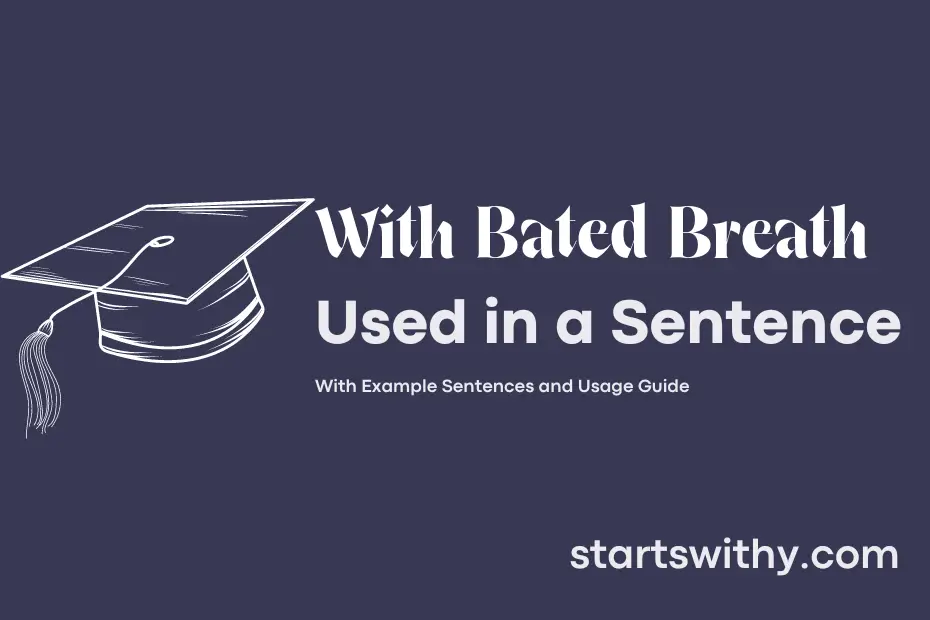 With Bated Breath
Used in a Sentence

With Example Sentences and Usage Guide

startswithy.com